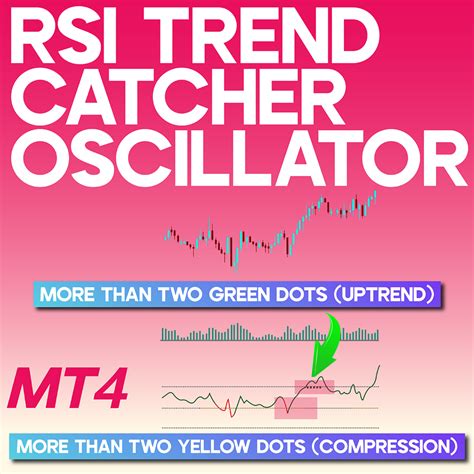 RSI TREND CATCHER OSCILLATOR

MORE THAN TWO GREEN DOTS (UPTREND)

MT4

MORE THAN TWO YELLOW DOTS (COMPRESSION)